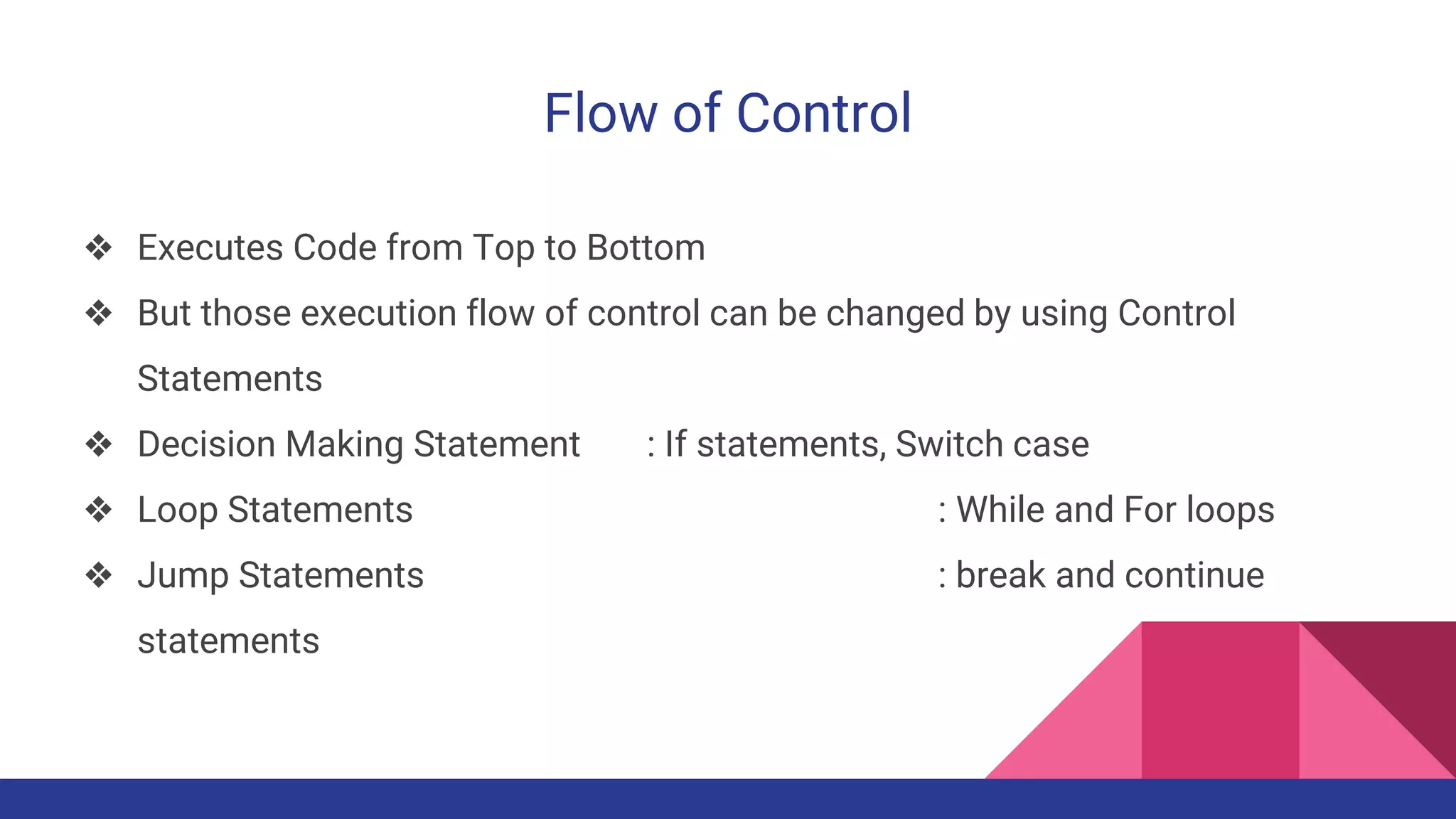 Flow of Control

❖ Executes Code from Top to Bottom

❖ But those execution flow of control can be changed by using Control Statements

❖ Decision Making Statement : If statements, Switch case

❖ Loop Statements : While and For loops

❖ Jump Statements : break and continue statements